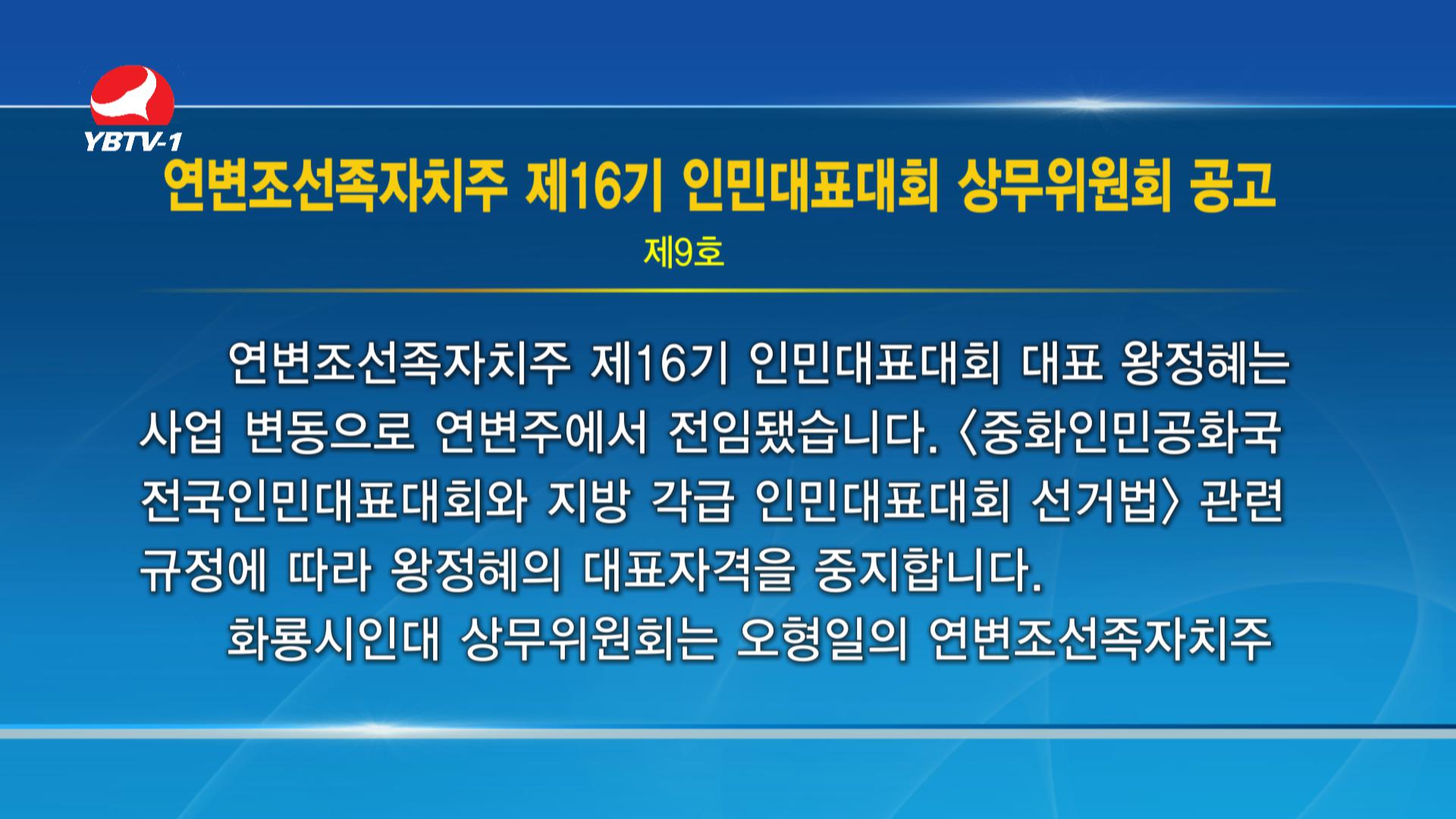 YBTV-1

연변조선족자치주 제16기 인민대표대회 상무위원회 공고

제9호

연변조선족자치주 제16기 인민대표대회 대표 왕정혜는 사업 변동으로 연변주에서 전임됐습니다. 〈중화인민공화국 전국인민대표대회와 지방 각급 인민대표대회 선거법〉 관련 규정에 따라 왕정혜의 대표자격을 중지합니다.

화룡시인대 상무위원회는 오형일의 연변조선족자치주